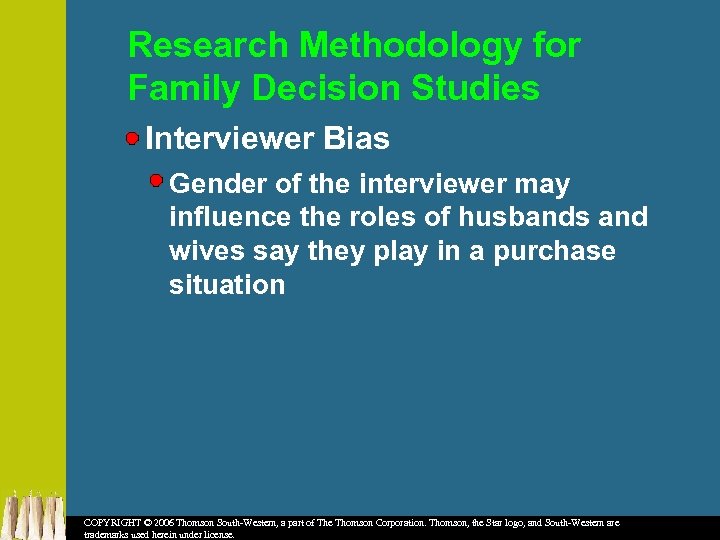 Research Methodology for Family Decision Studies

Interviewer Bias

Gender of the interviewer may influence the roles of husbands and wives say they play in a purchase situation

COPYRIGHT © 2006 Thomson South-Western, a part of The Thomson Corporation. Thomson, the Star logo, and South-Western are trademarks used herein under license.